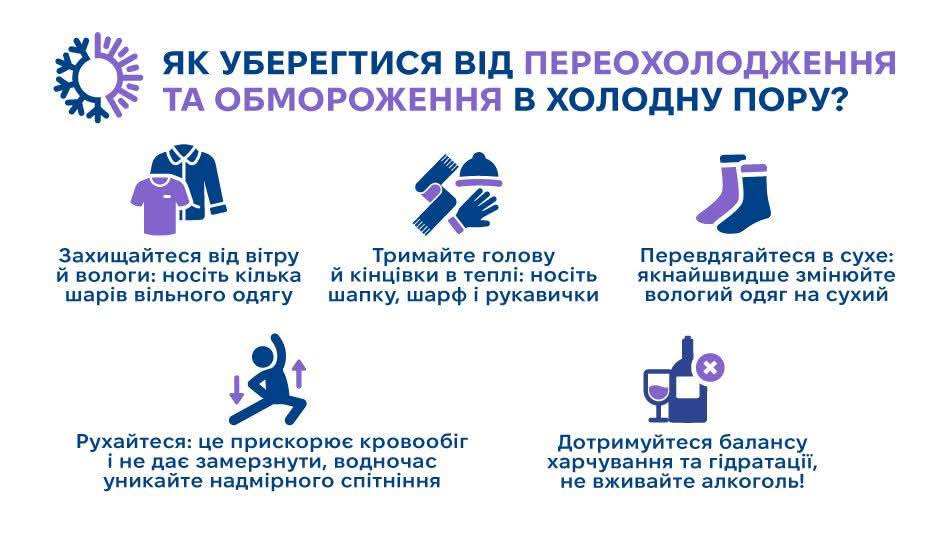 ЯК УБЕРЕГТИСЯ ВІД ПЕРЕОХОЛОДЖЕННЯ ТА ОБМОРОЖЕННЯ В ХОЛОДНУ ПОРУ?

Захищайтеся від вітру й вологи: носіть кілька шарів вільного одягу

Тримайте голову й кінцівки в теплі: носіть шапку, шарф і рукавички

Перевдягайтеся в сухе: якнайшвидше змінюйте вологий одяг на сухий

Рухайтеся: це прискорює кровообіг і не дає замерзнути, водночас уникайте надмірного спітніння

Дотримуйтеся балансу харчування та гідратації, не вживайте алкоголь!